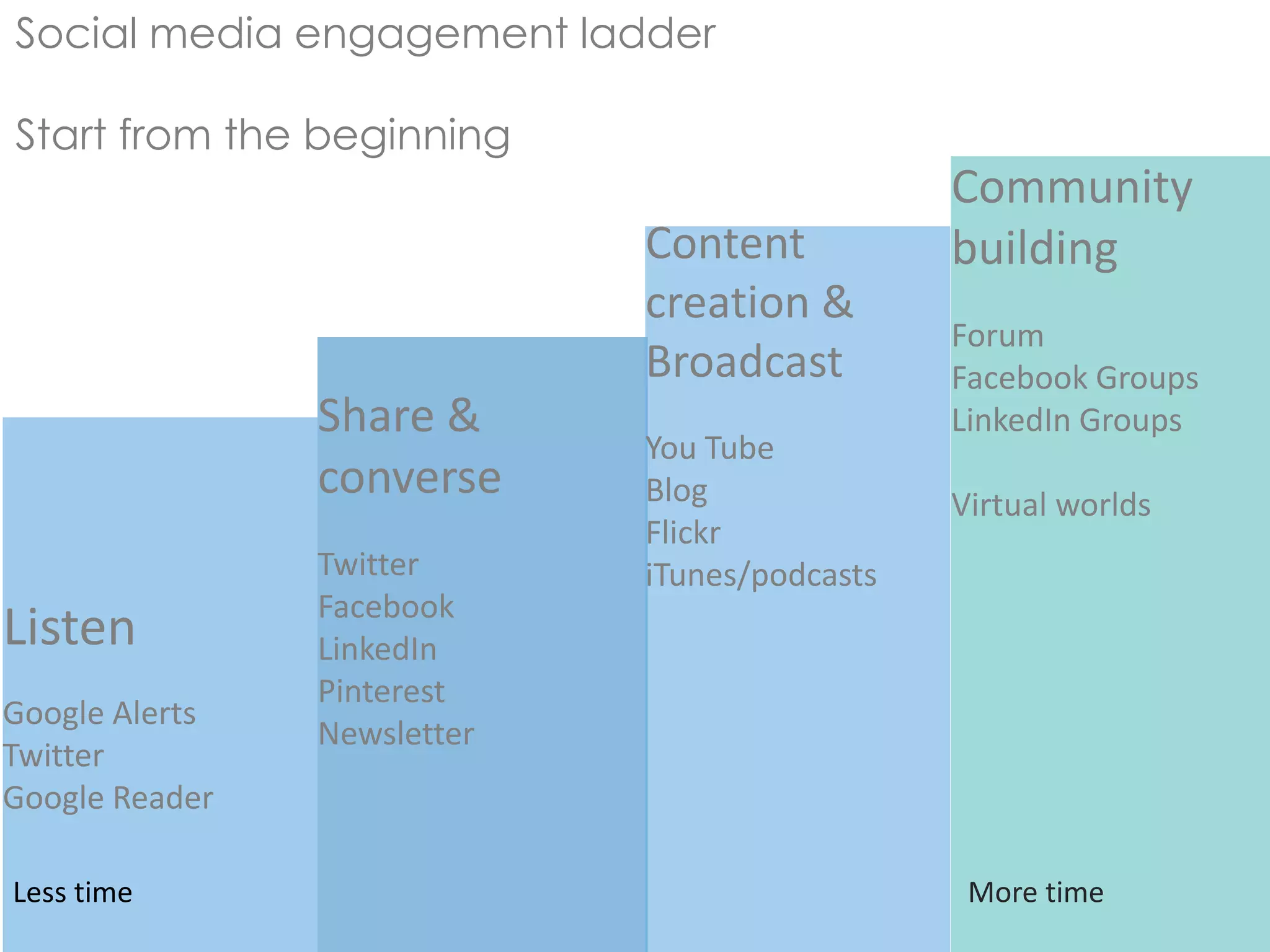 Social media engagement ladder

Start from the beginning

Listen

Google Alerts
Twitter
Google Reader

Less time

Share & converse

Twitter
Facebook
LinkedIn
Pinterest
Newsletter

Content creation & Broadcast

You Tube
Blog
Flickr
iTunes/podcasts

Community building

Forum
Facebook Groups
LinkedIn Groups

Virtual worlds

More time